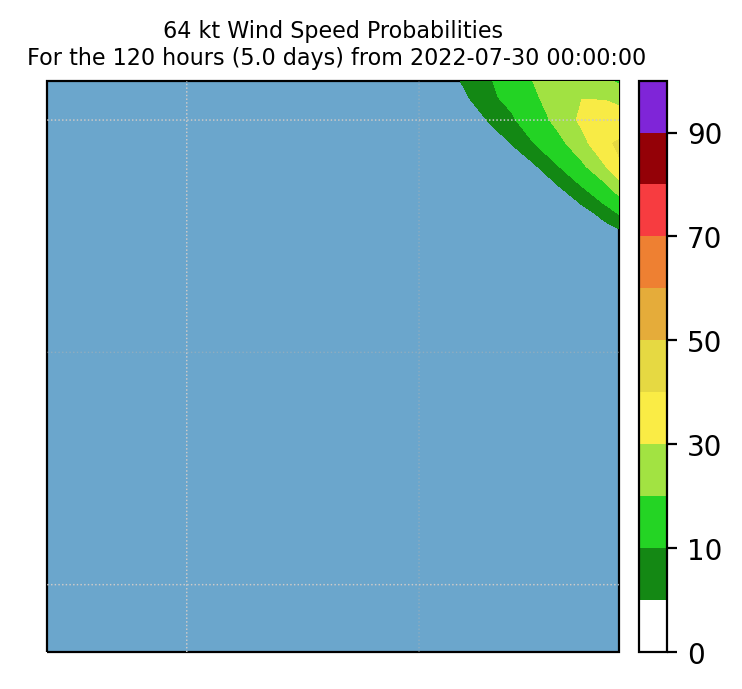 64 kt Wind Speed Probabilities
For the 120 hours (5.0 days) from 2022-07-30 00:00:00

90
70
50
30
10
0